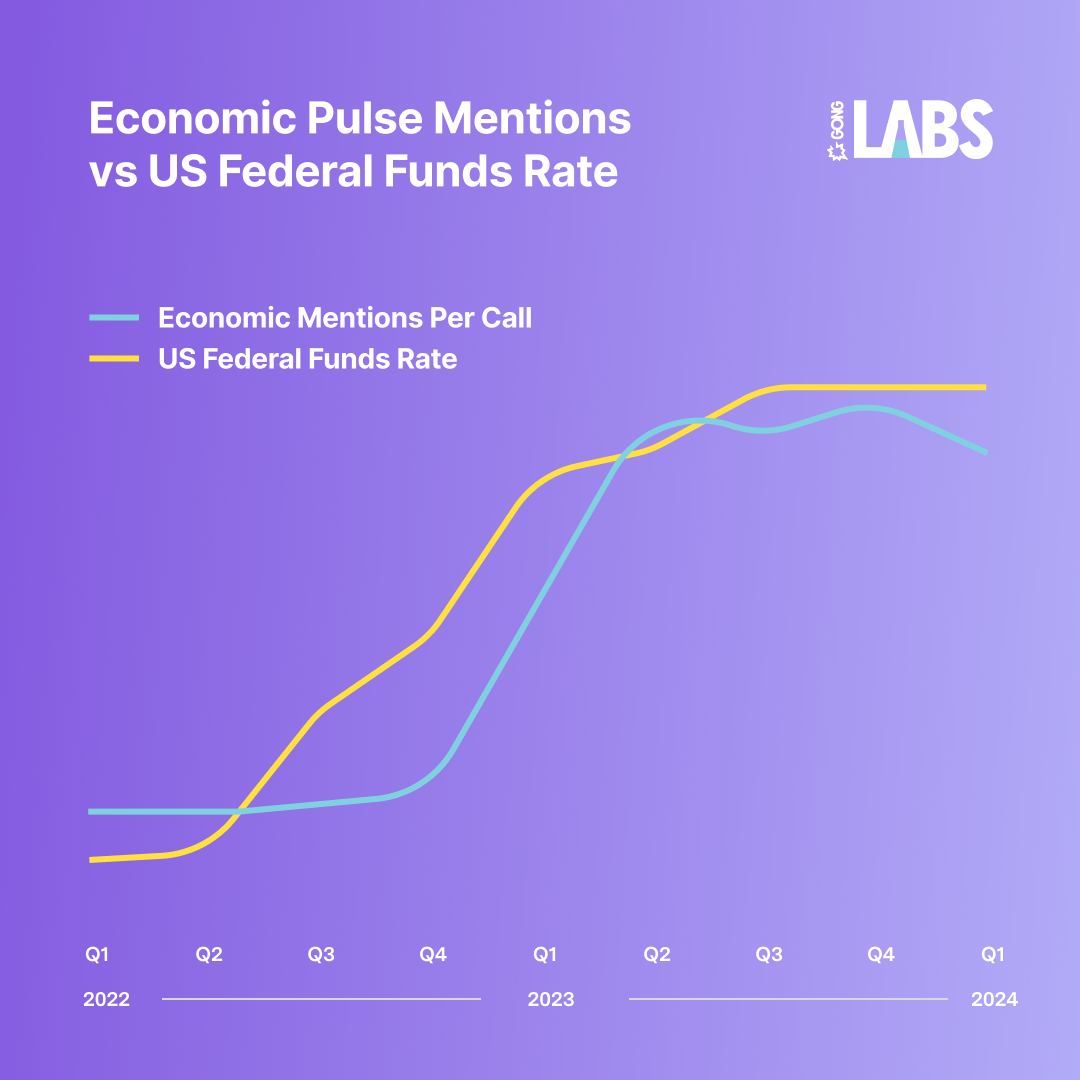 Economic Pulse Mentions vs US Federal Funds Rate

GONG LABS

Economic Mentions Per Call
US Federal Funds Rate

Q1 Q2 Q3 Q4 Q1 Q2 Q3 Q4 Q1

2022 2023 2024